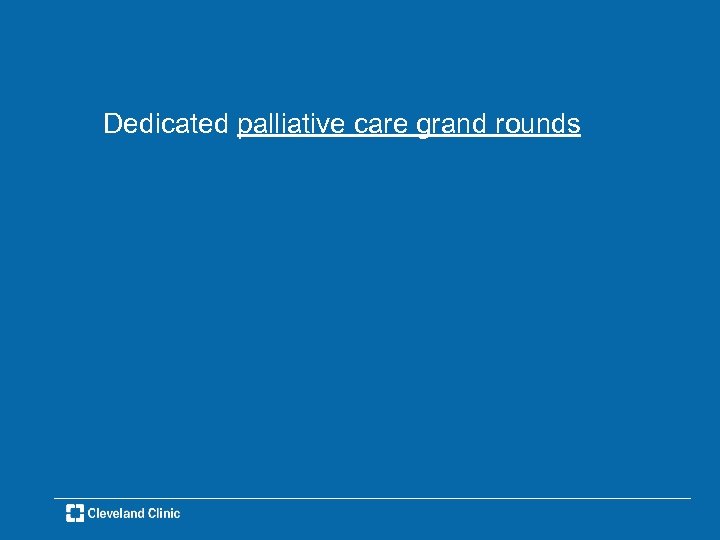 Dedicated palliative care grand rounds

Cleveland Clinic